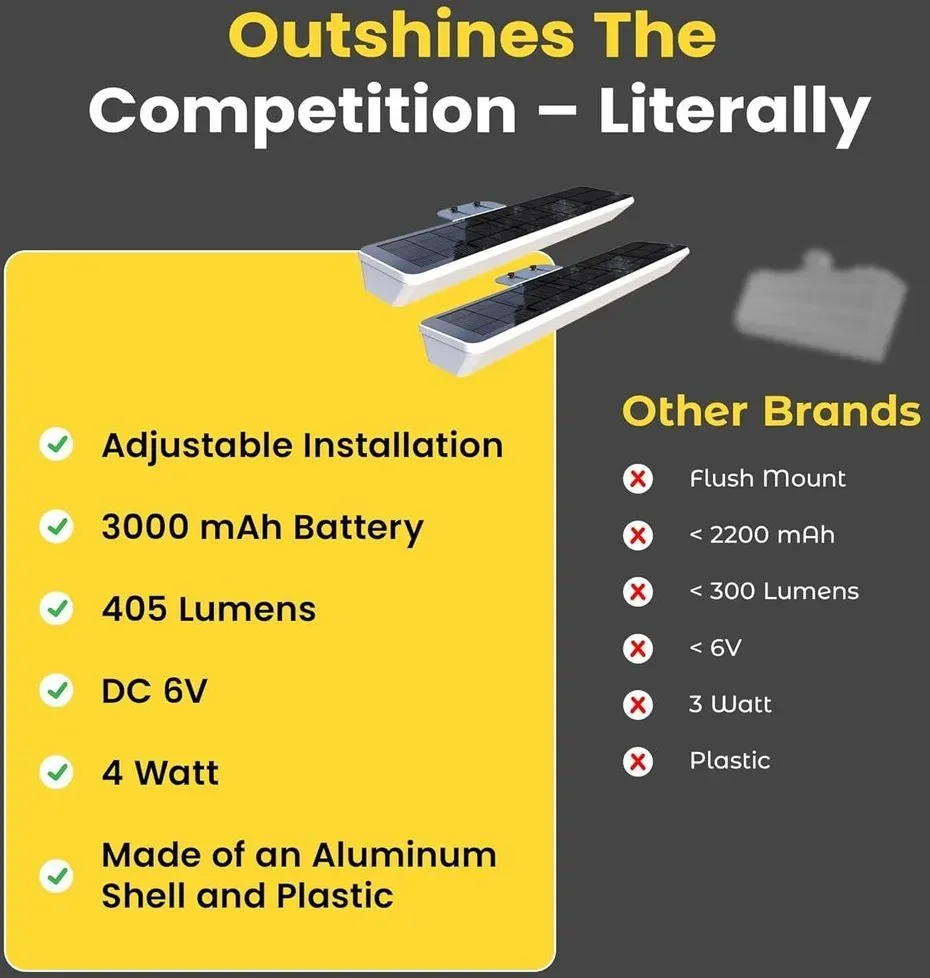 Outshines The
Competition – Literally

Adjustable Installation

3000 mAh Battery

405 Lumens

DC 6V

4 Watt

Made of an Aluminum Shell and Plastic

Other Brands

Flush Mount

< 2200 mAh

< 300 Lumens

< 6V

3 Watt

Plastic